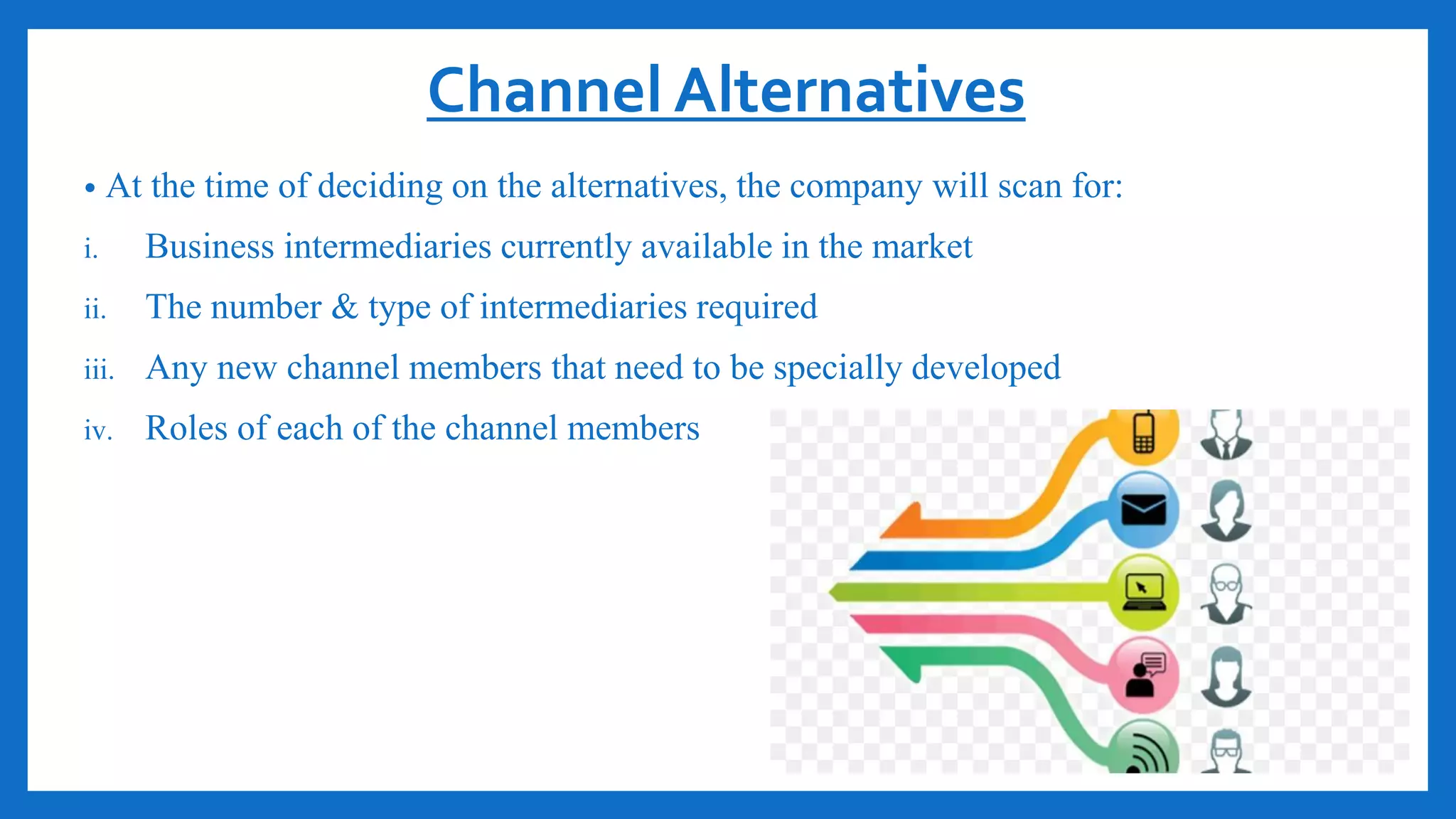 Channel Alternatives

• At the time of deciding on the alternatives, the company will scan for:

i. Business intermediaries currently available in the market

ii. The number & type of intermediaries required

iii. Any new channel members that need to be specially developed

iv. Roles of each of the channel members